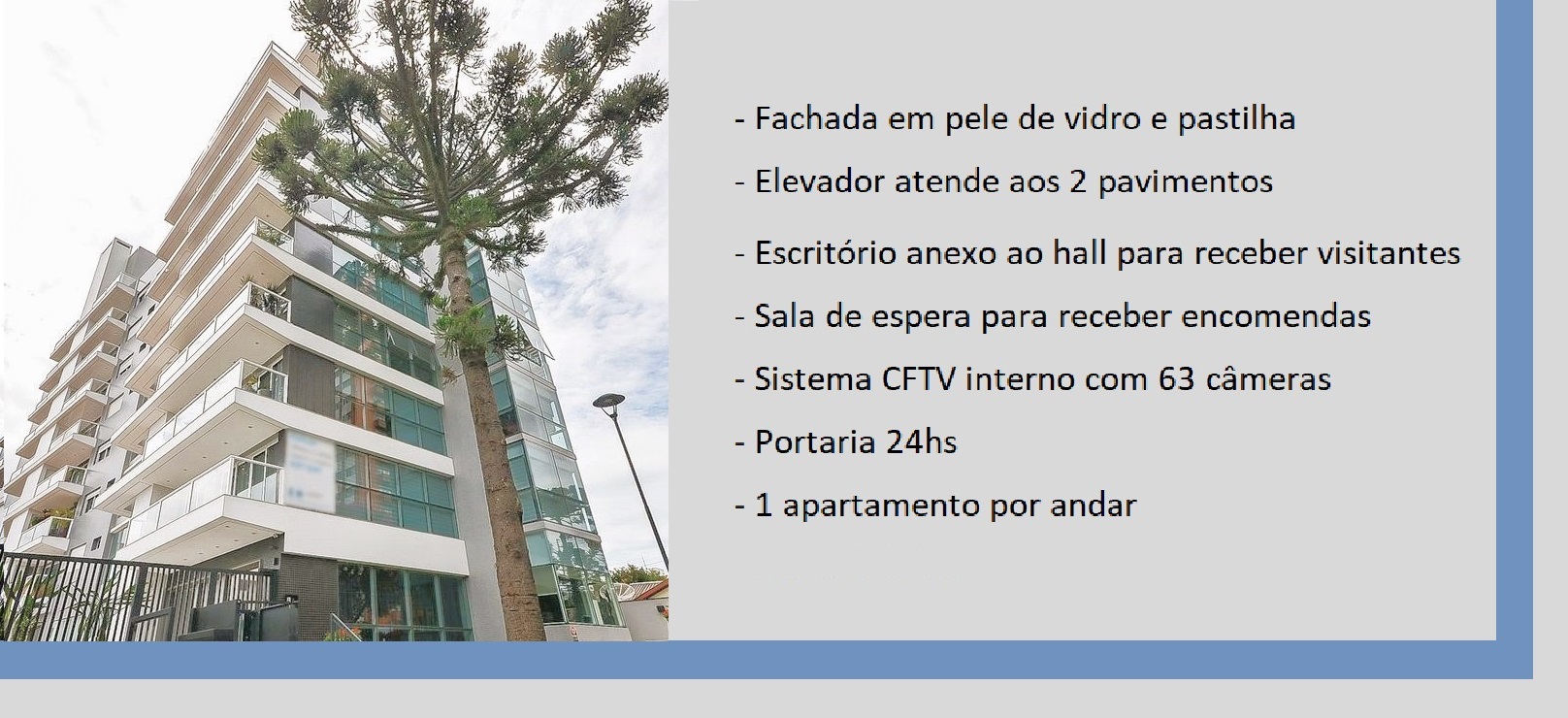 - Fachada em pele de vidro e pastilha

- Elevador atende aos 2 pavimentos

- Escritório anexo ao hall para receber visitantes

- Sala de espera para receber encomendas

- Sistema CFTV interno com 63 câmeras

- Portaria 24hs

- 1 apartamento por andar